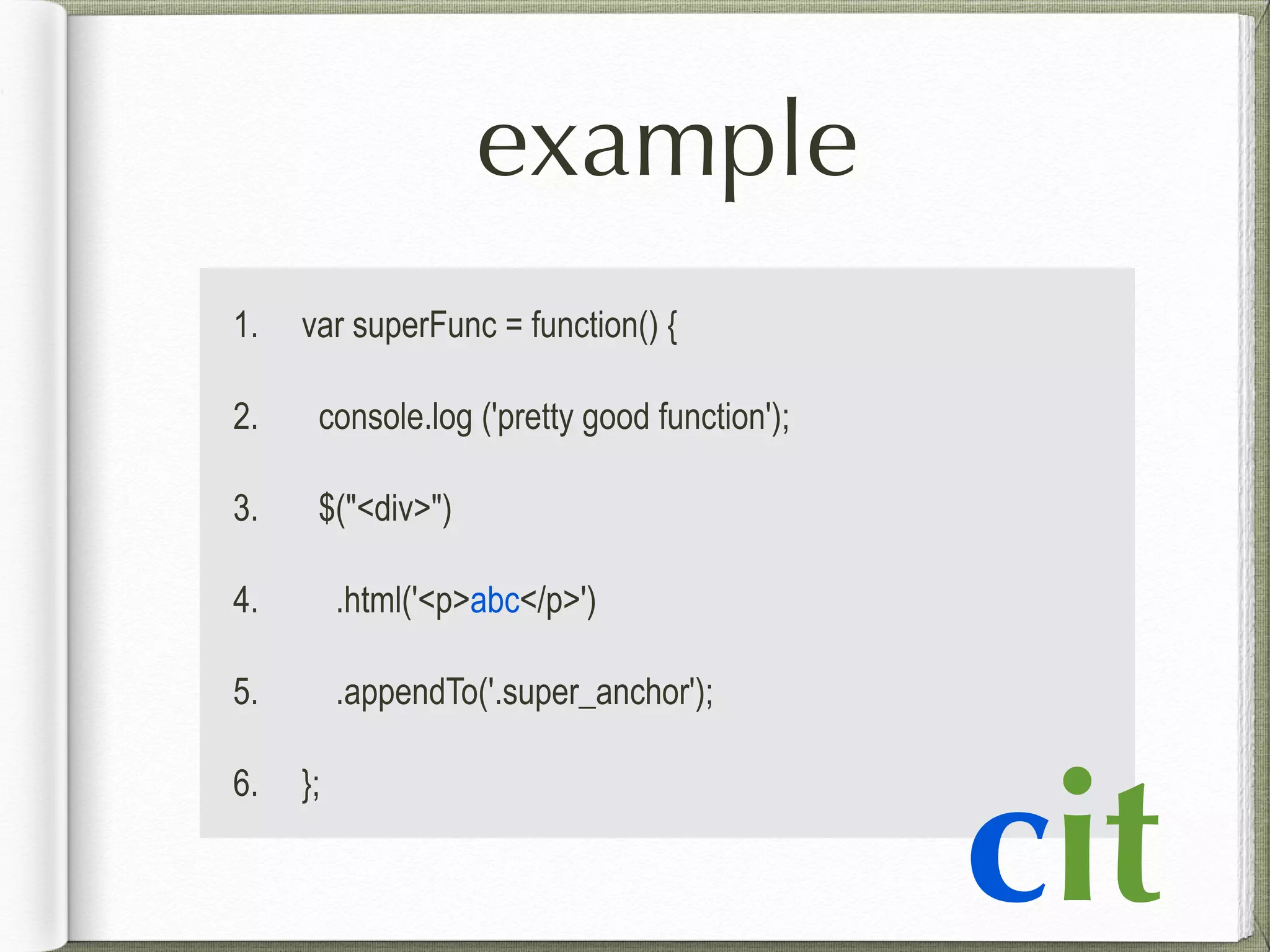 example

1. var superFunc = function() {
2. console.log ('pretty good function');
3. $("<div>")
4. .html('<p>abc</p>')
5. .appendTo('.super_anchor');
6. };

cit